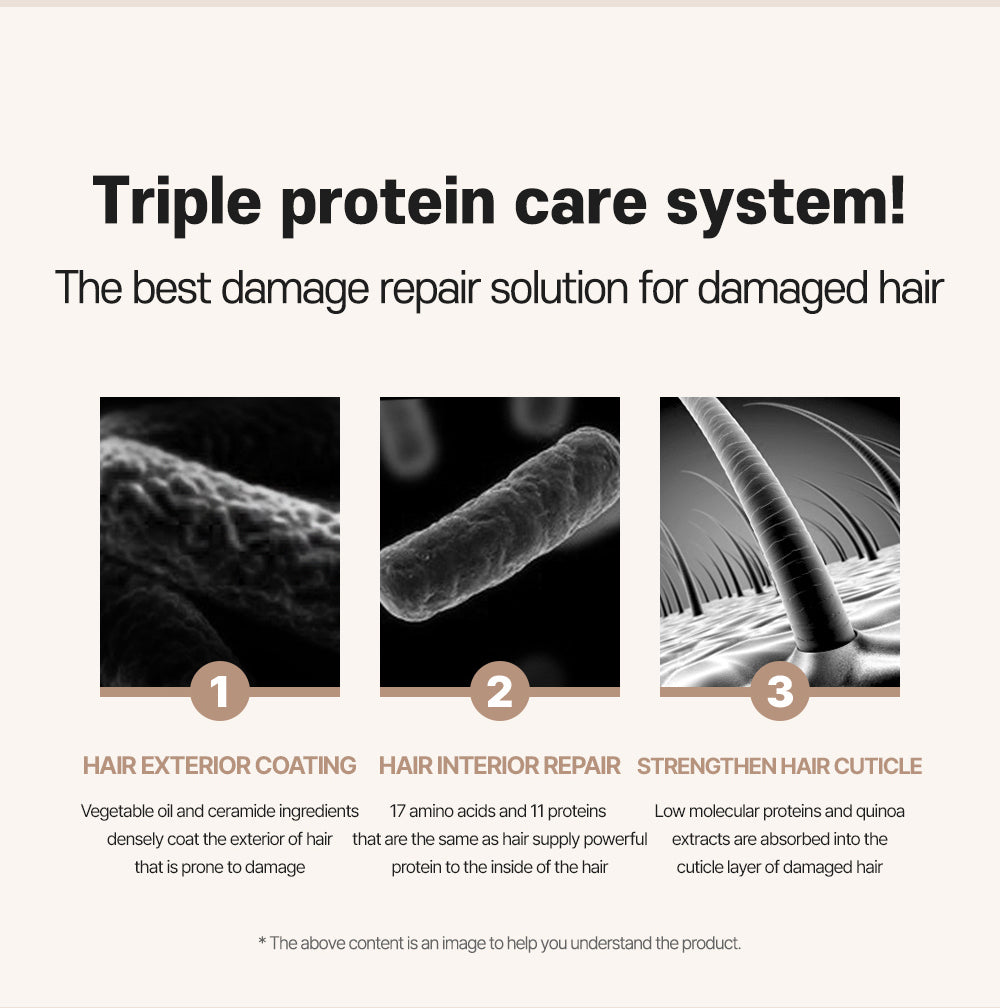 Triple protein care system!

The best damage repair solution for damaged hair

1

HAIR EXTERIOR COATING

Vegetable oil and ceramide ingredients densely coat the exterior of hair that is prone to damage

2

HAIR INTERIOR REPAIR

17 amino acids and 11 proteins that are the same as hair supply powerful protein to the inside of the hair

3

STRENGTHEN HAIR CUTICLE

Low molecular proteins and quinoa extracts are absorbed into the cuticle layer of damaged hair

* The above content is an image to help you understand the product.